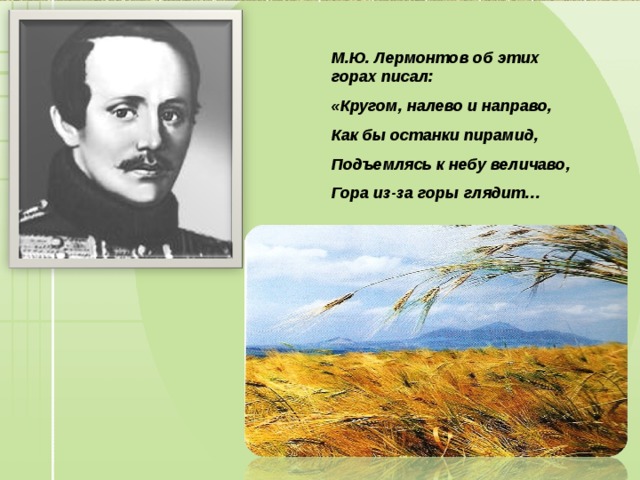 М.Ю. Лермонтов об этих горах писал:

«Кругом, налево и направо,

Как бы останки пирамид,

Подъемлясь к небу величаво,

Гора из-за горы глядит…